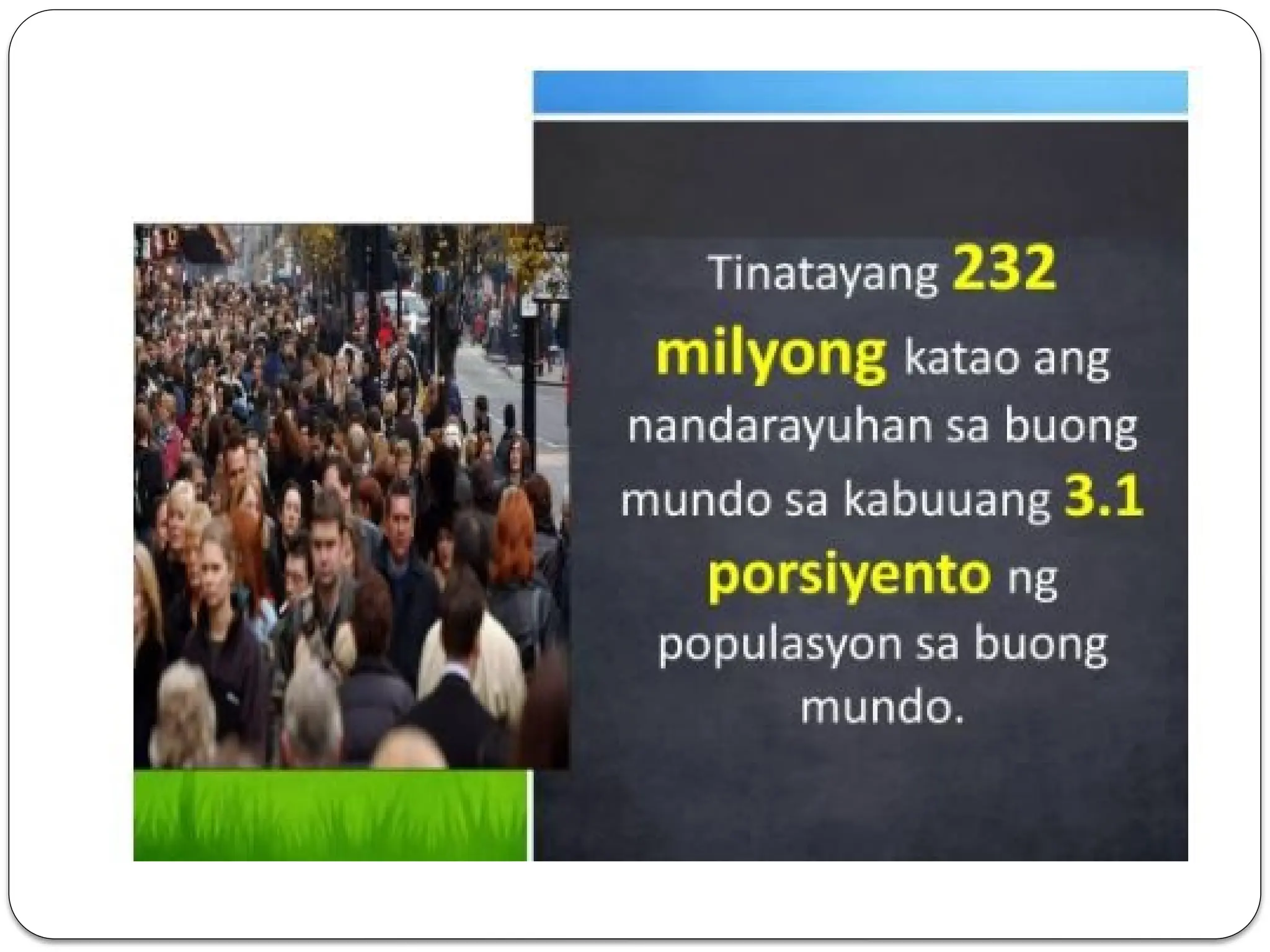 Tinatayang 232 milyong katao ang nandarayuhan sa buong mundo sa kabuuang 3.1 porsiyento ng populasyon sa buong mundo.